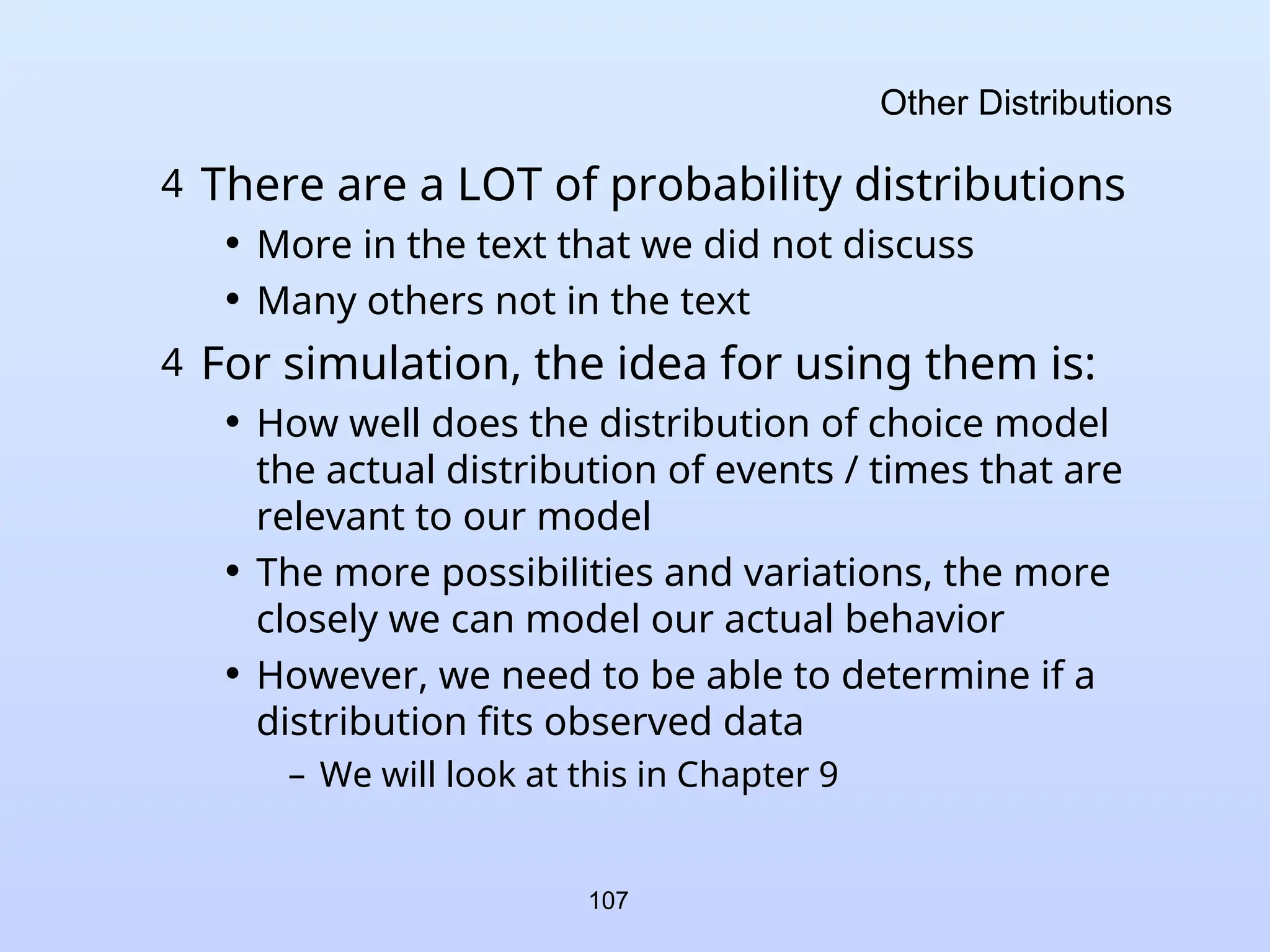 Other Distributions

4 There are a LOT of probability distributions

• More in the text that we did not discuss

• Many others not in the text

4 For simulation, the idea for using them is:

• How well does the distribution of choice model the actual distribution of events / times that are relevant to our model

• The more possibilities and variations, the more closely we can model our actual behavior

• However, we need to be able to determine if a distribution fits observed data

– We will look at this in Chapter 9

107